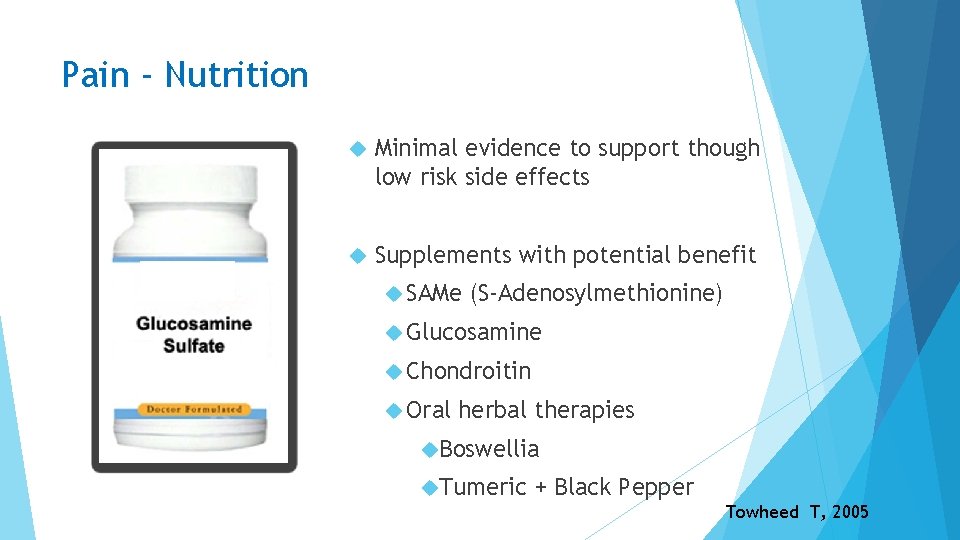 Pain - Nutrition

Glucosamine Sulfate

Doctor Formulated

Minimal evidence to support though low risk side effects

Supplements with potential benefit

SAMe (S-Adenosylmethionine)

Glucosamine

Chondroitin

Oral herbal therapies

Boswellia

Tumeric + Black Pepper

Towheed T, 2005